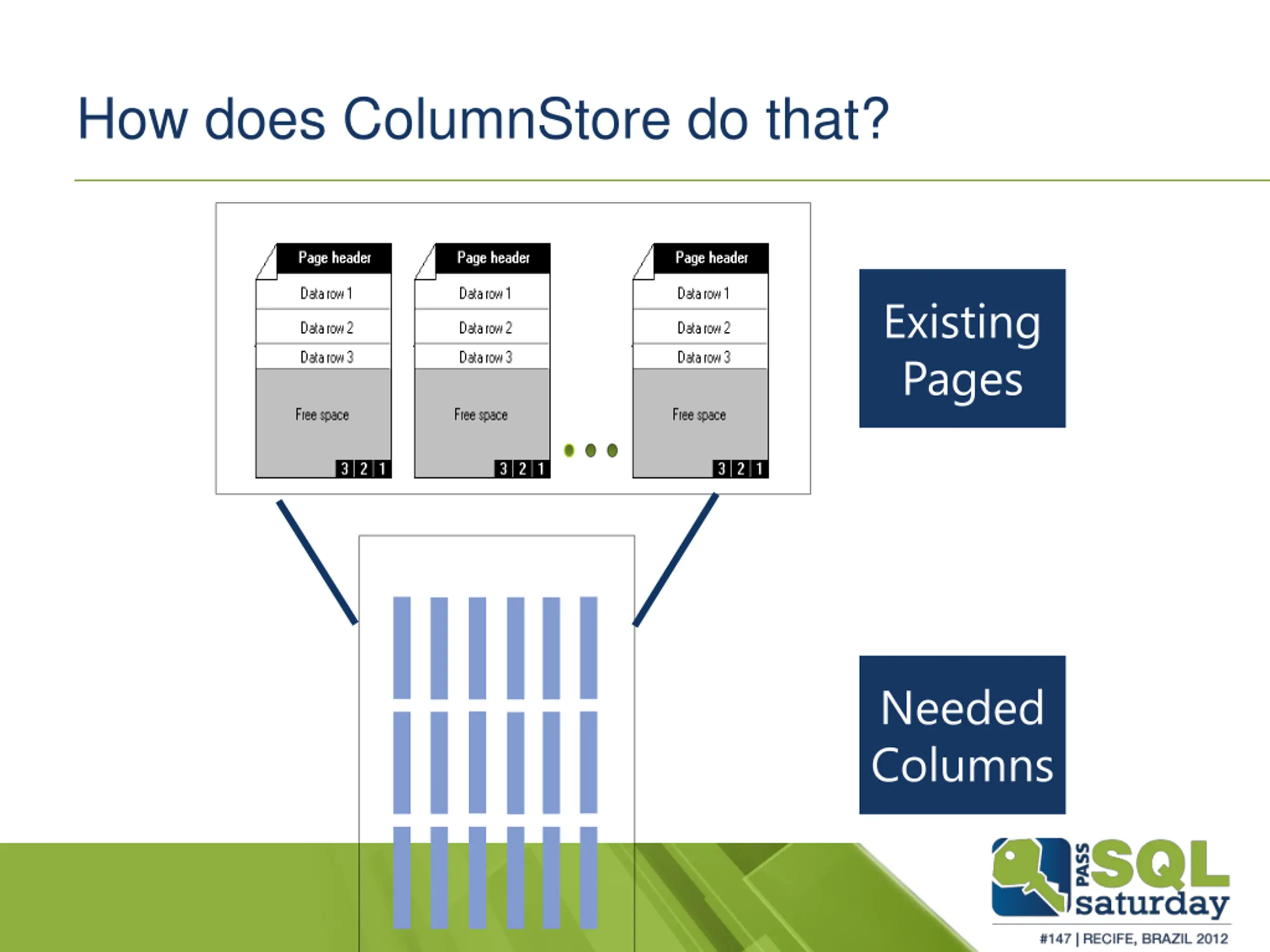 How does ColumnStore do that?

Page header
Data row 1
Data row 2
Data row 3
Free space
3 2 1

Page header
Data row 1
Data row 2
Data row 3
Free space
3 2 1

Page header
Data row 1
Data row 2
Data row 3
Free space
3 2 1

Existing Pages

Needed Columns

PASS SQL saturday
#147 | RECIFE, BRAZIL 2012